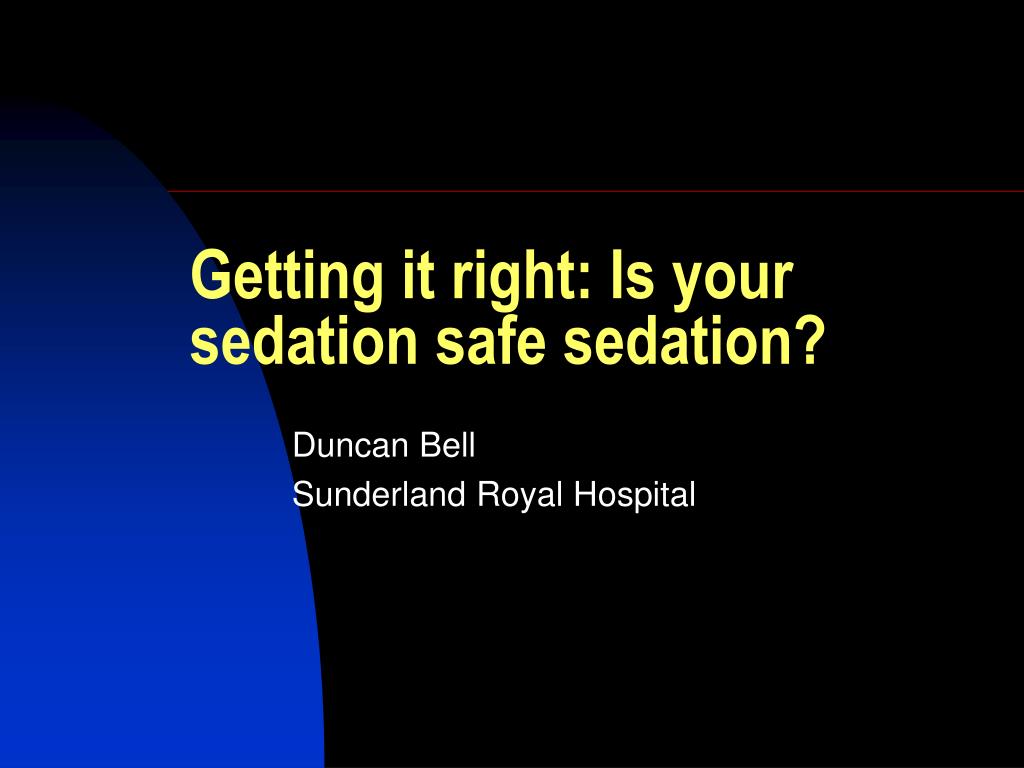 Getting it right: Is your sedation safe sedation?

Duncan Bell
Sunderland Royal Hospital